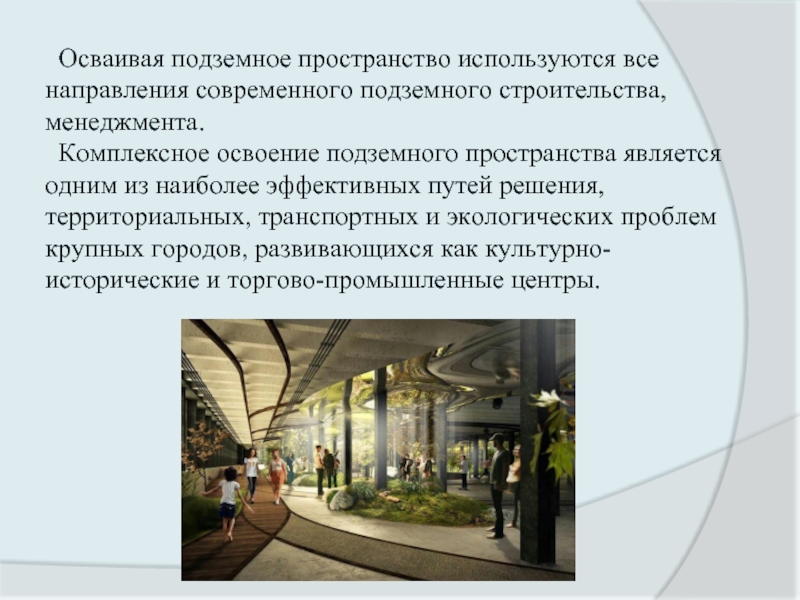 Осваивая подземное пространство используются все направления современного подземного строительства, менеджмента.

Комплексное освоение подземного пространства является одним из наиболее эффективных путей решения, территориальных, транспортных и экологических проблем крупных городов, развивающихся как культурно-исторические и торгово-промышленные центры.